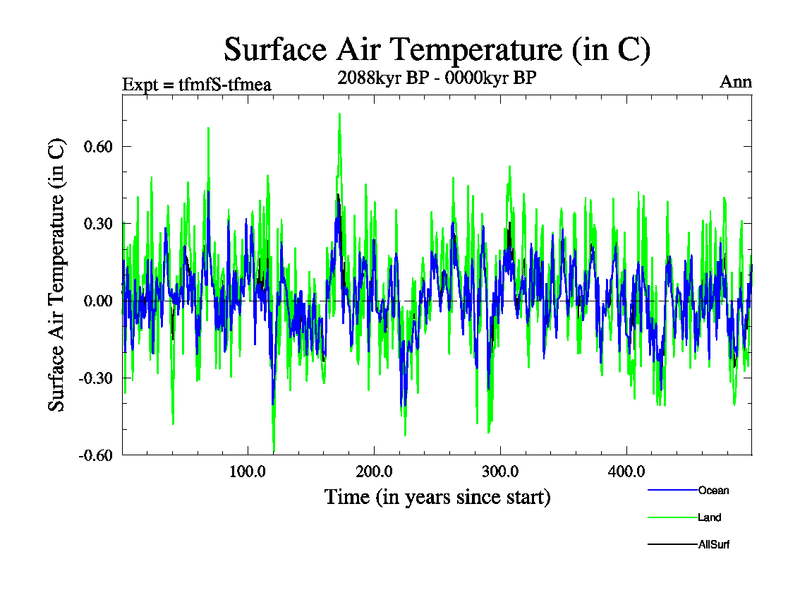 Surface Air Temperature (in C)

Expt = tfmfS-tfmea

2088kyr BP - 0000kyr BP

Ann

Surface Air Temperature (in C)

0.60
0.30
0.00
-0.30
-0.60

100.0
200.0
300.0
400.0

Time (in years since start)

Ocean
Land
AllSurf